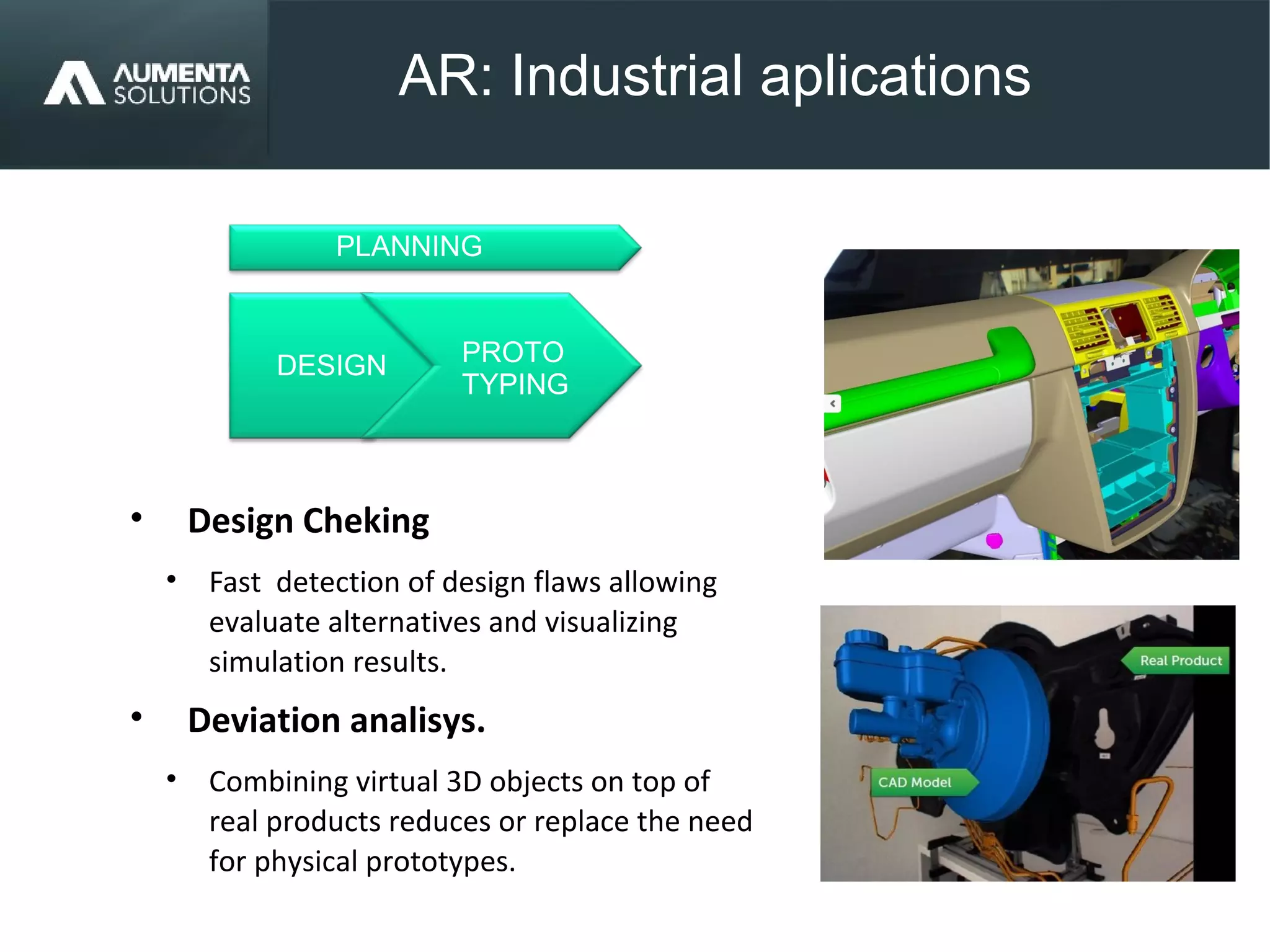 AUMENTA SOLUTIONS

AR: Industrial aplications

PLANNING

DESIGN

PROTO TYPING

• Design Cheking

• Fast detection of design flaws allowing evaluate alternatives and visualizing simulation results.

• Deviation analisys.

• Combining virtual 3D objects on top of real products reduces or replace the need for physical prototypes.

Real Product

CAD Model